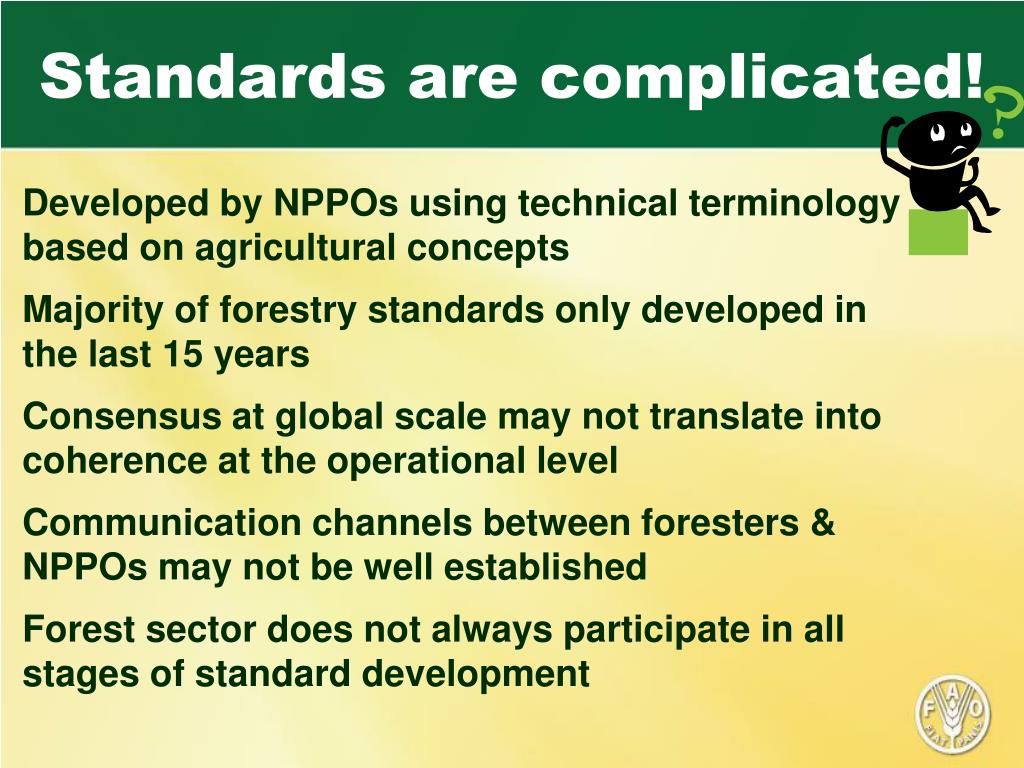 Standards are complicated!

?

Developed by NPPOs using technical terminology based on agricultural concepts

Majority of forestry standards only developed in the last 15 years

Consensus at global scale may not translate into coherence at the operational level

Communication channels between foresters & NPPOs may not be well established

Forest sector does not always participate in all stages of standard development

F A O
FIAT PANIS